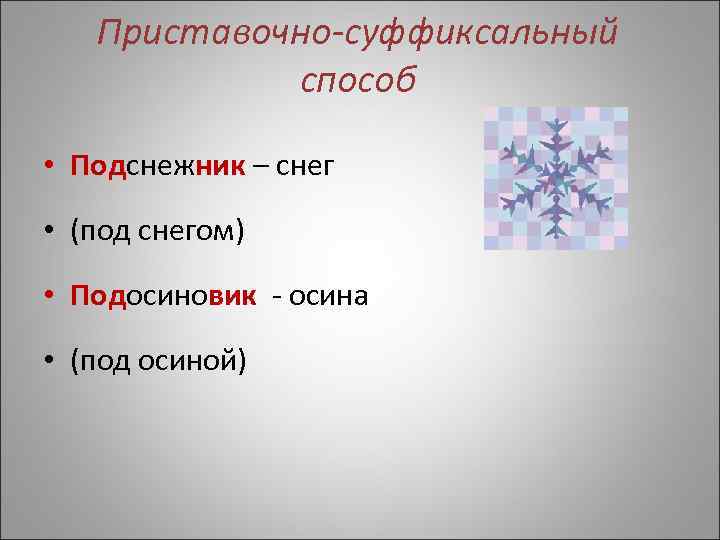 Приставочно-суффиксальный способ

• Подснежник – снег

• (под снегом)

• Подосиновик - осина

• (под осиной)